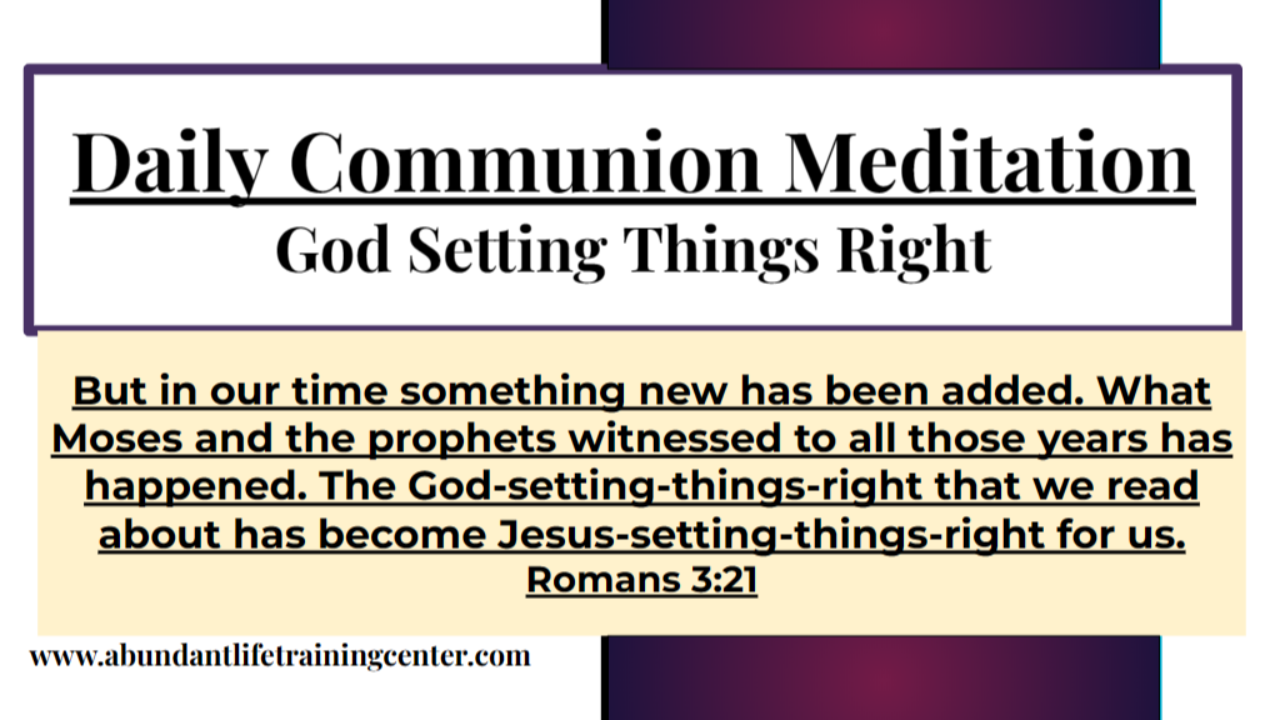 Daily Communion Meditation
God Setting Things Right

But in our time something new has been added. What Moses and the prophets witnessed to all those years has happened. The God-setting-things-right that we read about has become Jesus-setting-things-right for us.
Romans 3:21

www.abundantlifetrainingcenter.com